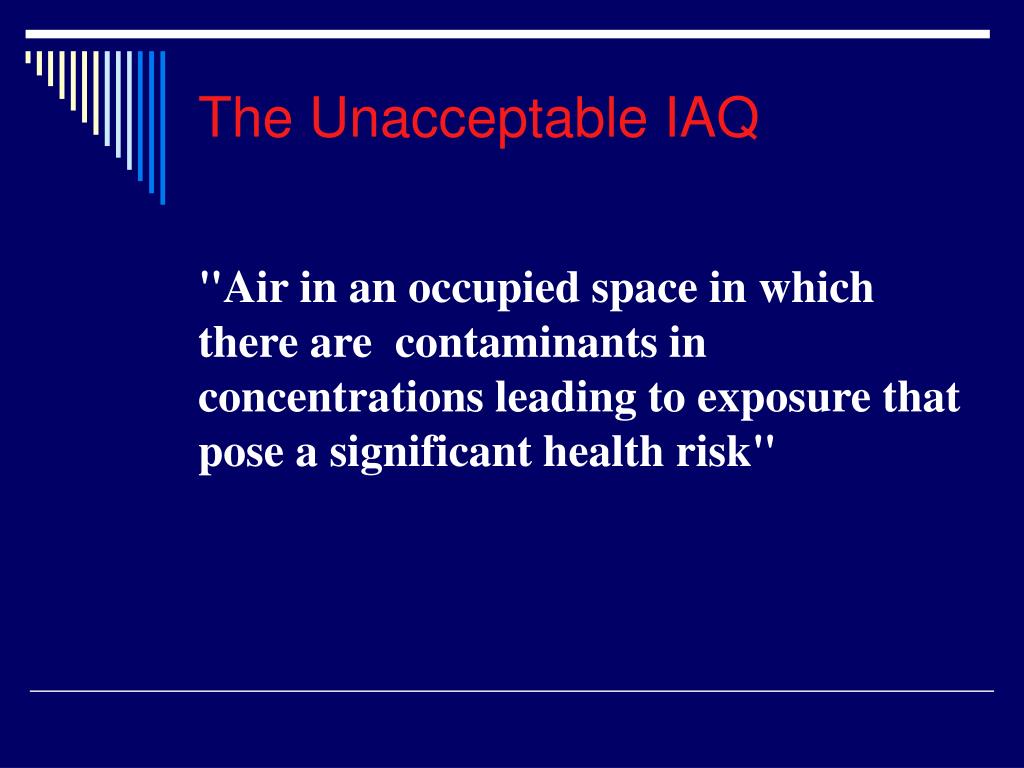 The Unacceptable IAQ

"Air in an occupied space in which there are contaminants in concentrations leading to exposure that pose a significant health risk"